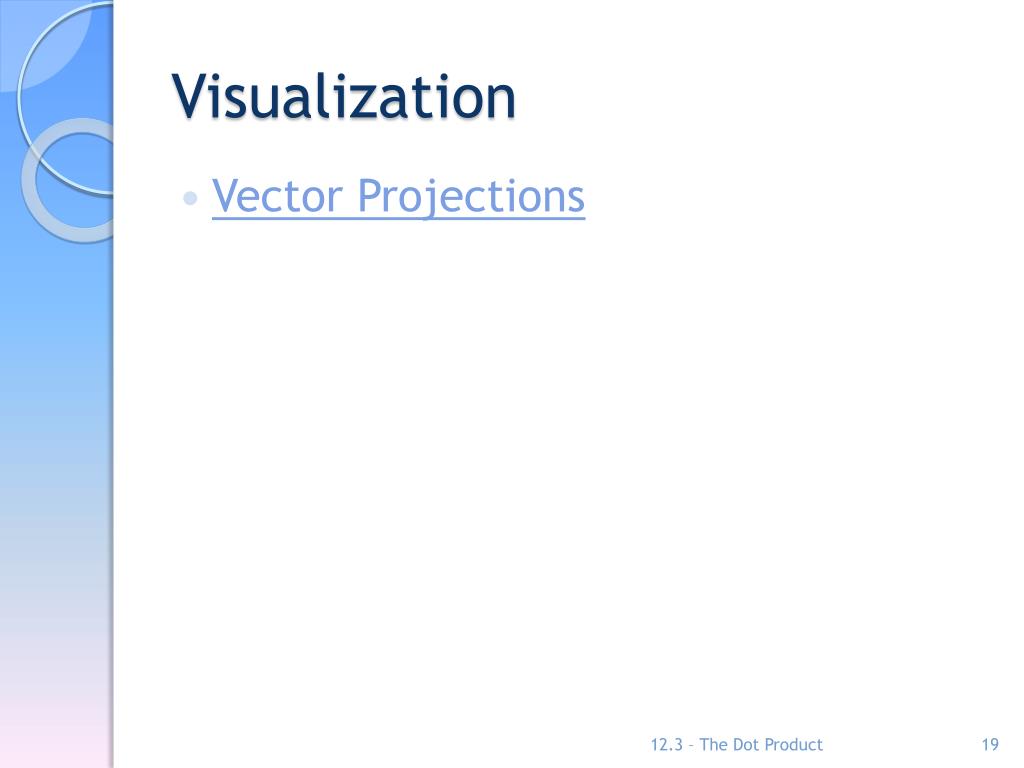 Visualization

• Vector Projections

12.3 – The Dot Product

19